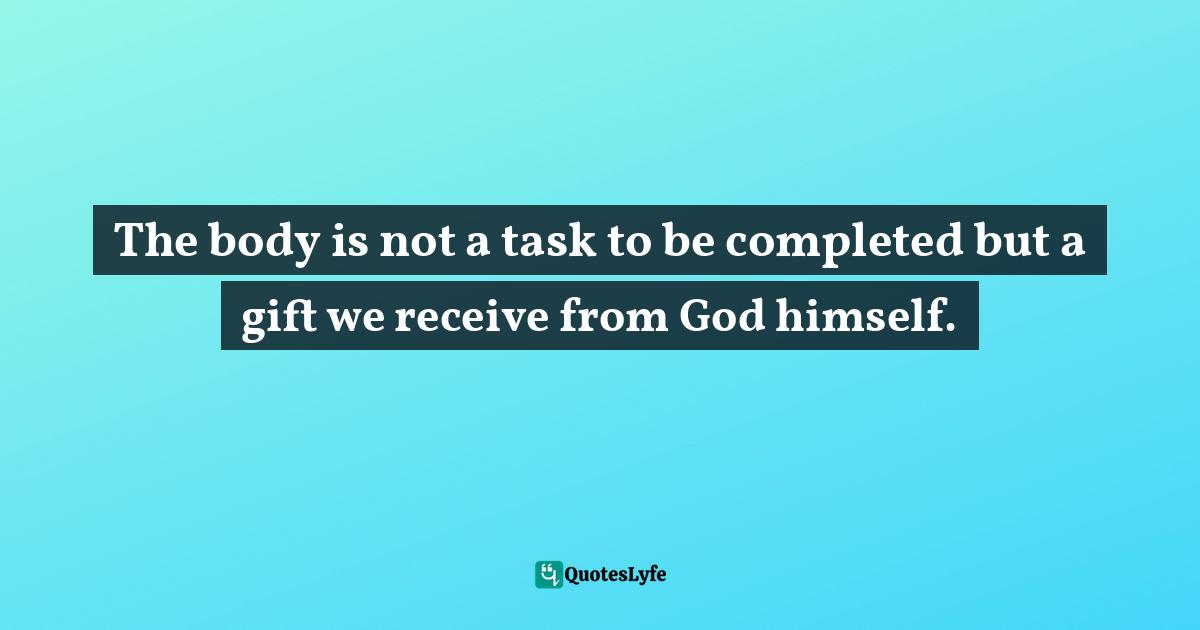 The body is not a task to be completed but a gift we receive from God himself.

QuotesLyfe